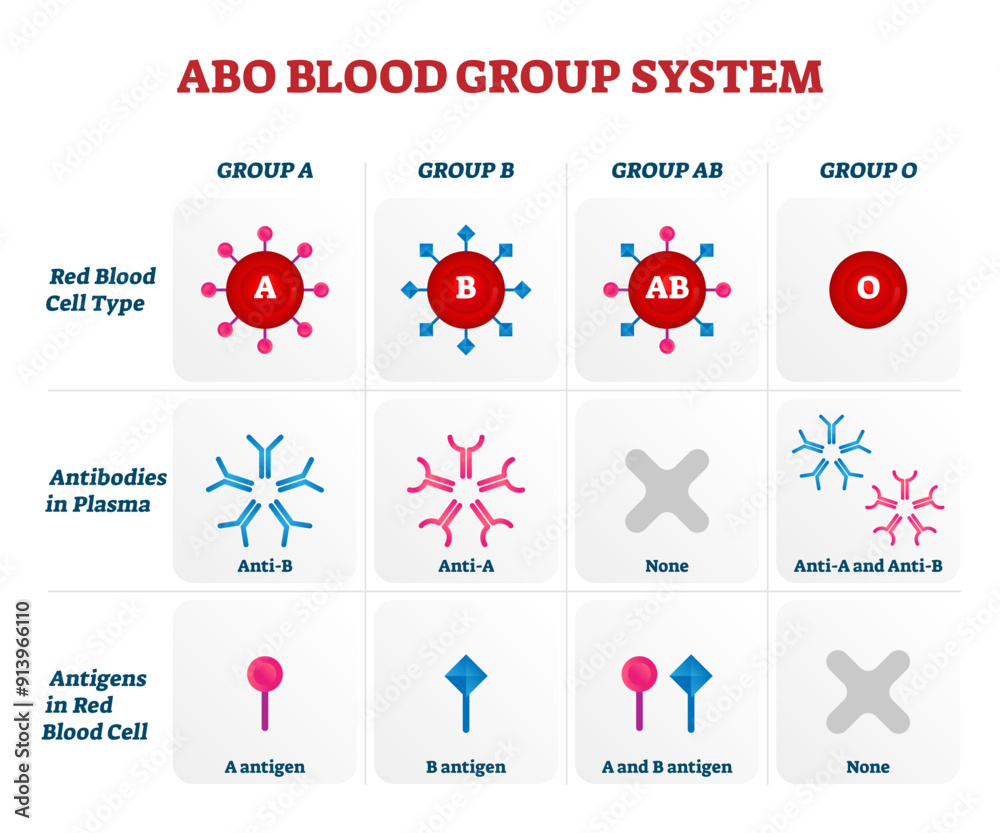 ABO BLOOD GROUP SYSTEM

| | GROUP A | GROUP B | GROUP AB | GROUP O |
|---|---|---|---|---|
| Red Blood Cell Type | A | B | AB | O |
| Antibodies in Plasma | Anti-B | Anti-A | None | Anti-A and Anti-B |
| Antigens in Red Blood Cell | A antigen | B antigen | A and B antigen | None |

Adobe Stock | #913966110